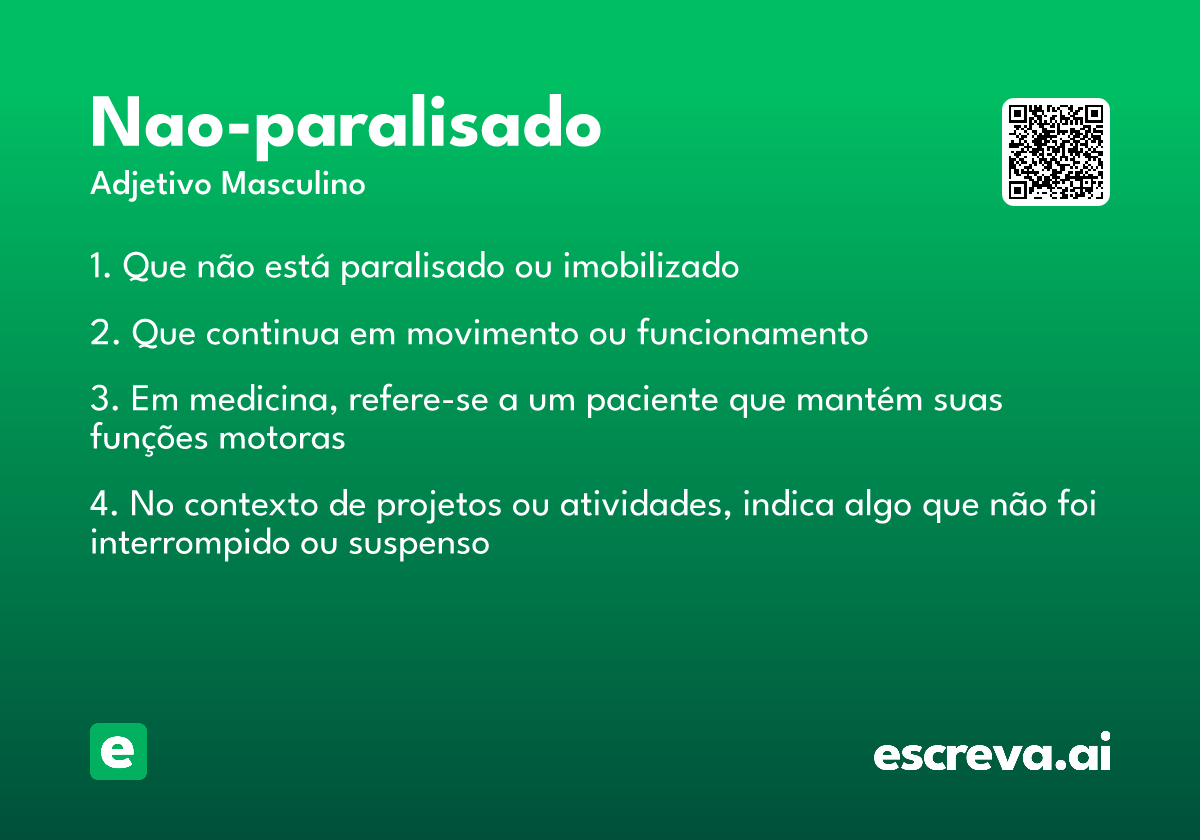 Nao-paralisado

Adjetivo Masculino

1. Que não está paralisado ou imobilizado

2. Que continua em movimento ou funcionamento

3. Em medicina, refere-se a um paciente que mantém suas funções motoras

4. No contexto de projetos ou atividades, indica algo que não foi interrompido ou suspenso

e

escreva.ai